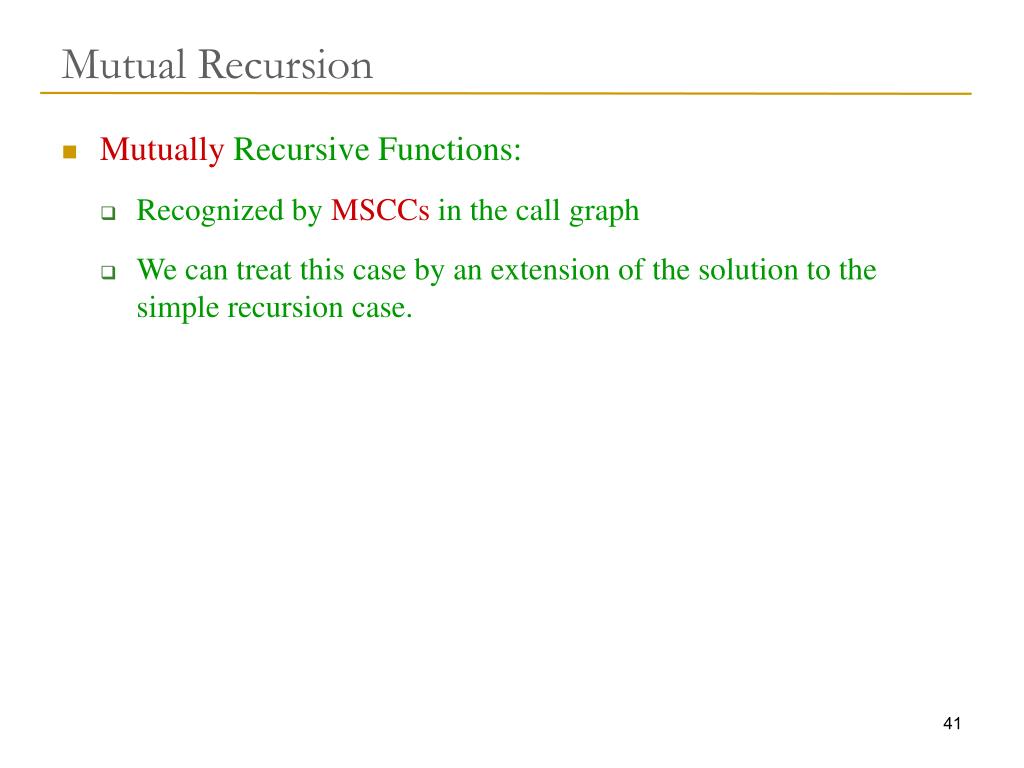 Mutual Recursion

Mutually Recursive Functions:

Recognized by MSCCs in the call graph

We can treat this case by an extension of the solution to the simple recursion case.

41